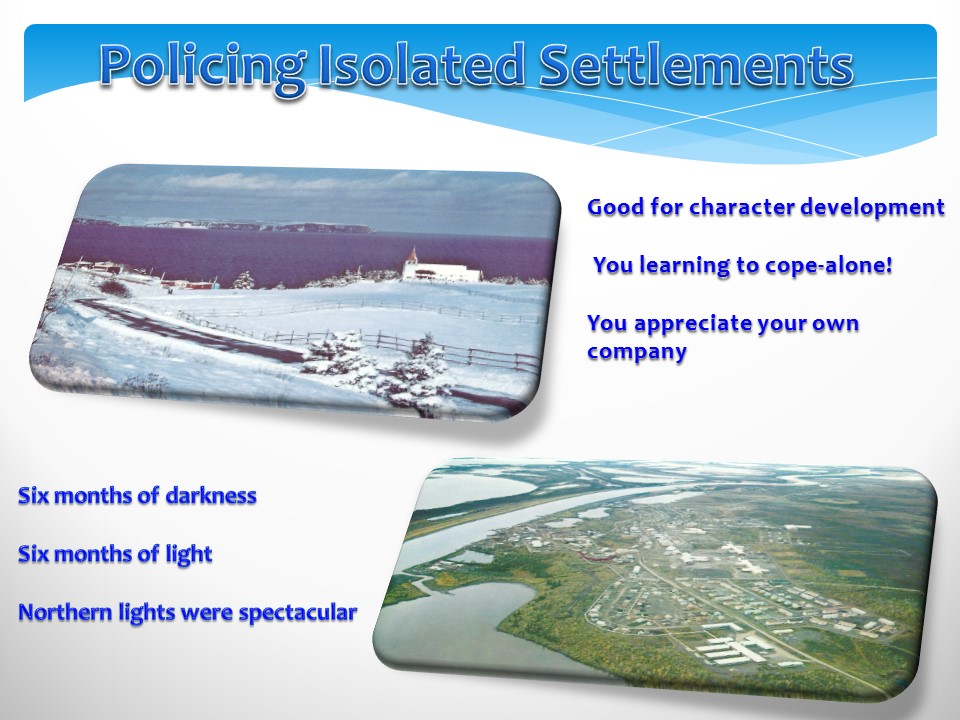 Policing Isolated Settlements

Good for character development

You learning to cope-alone!

You appreciate your own company

Six months of darkness

Six months of light

Northern lights were spectacular